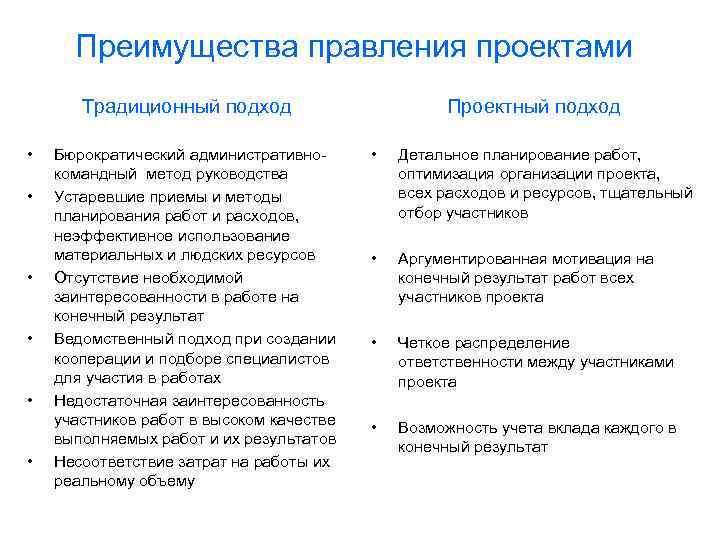 Преимущества правления проектами

Традиционный подход

• Бюрократический административно-командный метод руководства
• Устаревшие приемы и методы планирования работ и расходов, неэффективное использование материальных и людских ресурсов
• Отсутствие необходимой заинтересованности в работе на конечный результат
• Ведомственный подход при создании кооперации и подборе специалистов для участия в работах
• Недостаточная заинтересованность участников работ в высоком качестве выполняемых работ и их результатов
• Несоответствие затрат на работы их реальному объему

Проектный подход

• Детальное планирование работ, оптимизация организации проекта, всех расходов и ресурсов, тщательный отбор участников

• Аргументированная мотивация на конечный результат работ всех участников проекта

• Четкое распределение ответственности между участниками проекта

• Возможность учета вклада каждого в конечный результат